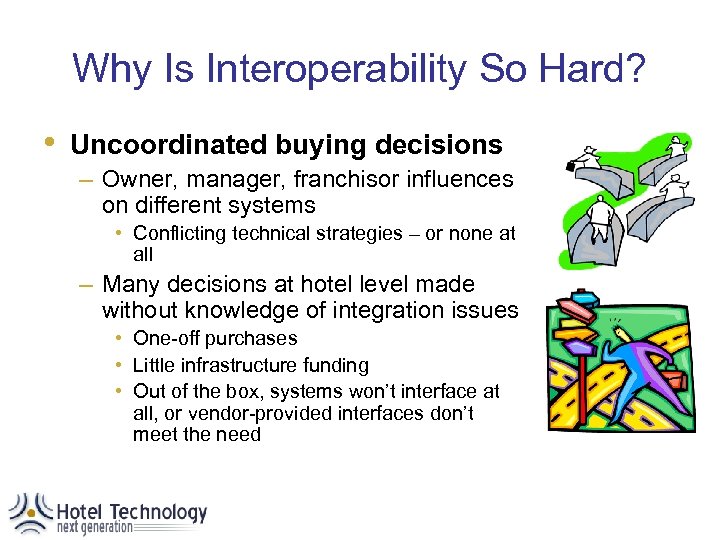 Why Is Interoperability So Hard?

• Uncoordinated buying decisions
– Owner, manager, franchisor influences on different systems
• Conflicting technical strategies – or none at all
– Many decisions at hotel level made without knowledge of integration issues
• One-off purchases
• Little infrastructure funding
• Out of the box, systems won't interface at all, or vendor-provided interfaces don't meet the need

Hotel Technology next generation